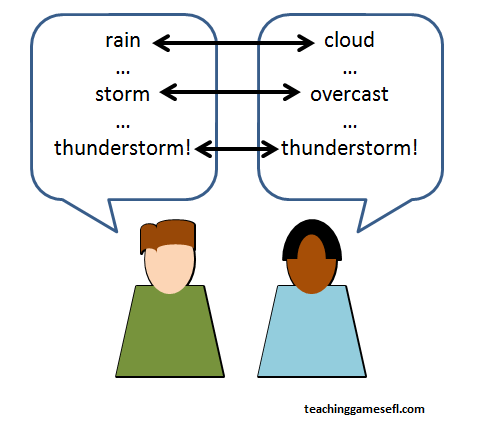 rain
...
storm
...
thunderstorm!

cloud
...
overcast
...
thunderstorm!

teachinggamesefl.com